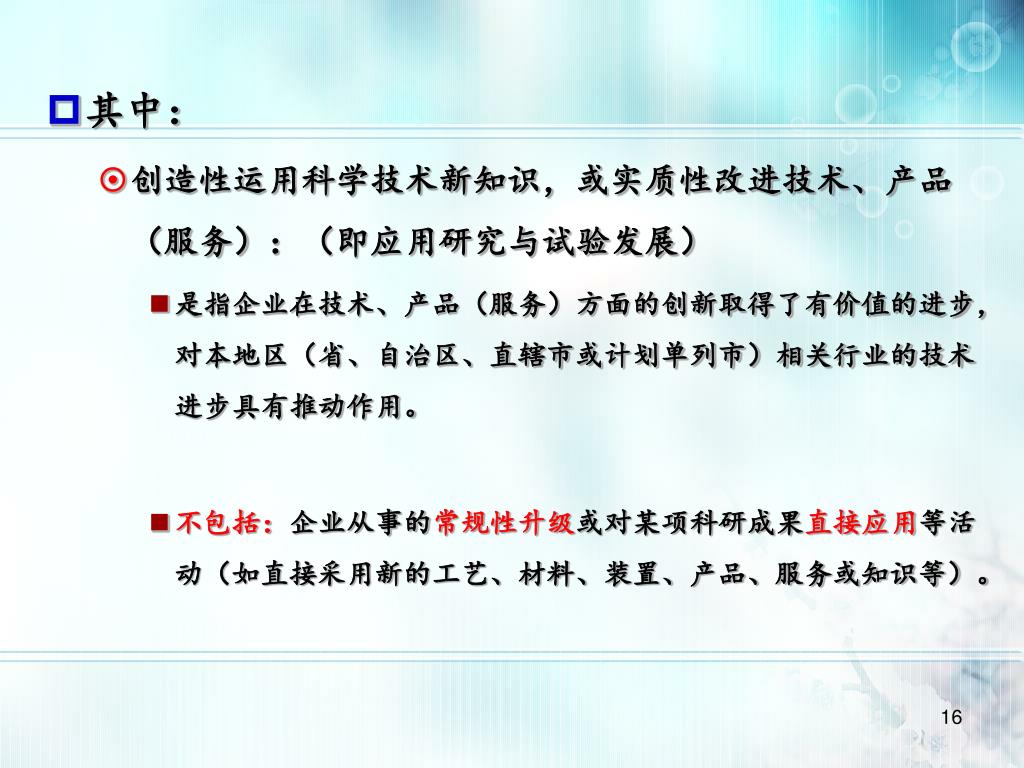 其中：

创造性运用科学技术新知识，或实质性改进技术、产品（服务）：（即应用研究与试验发展）

是指企业在技术、产品（服务）方面的创新取得了有价值的进步，对本地区（省、自治区、直辖市或计划单列市）相关行业的技术进步具有推动作用。

不包括：企业从事的常规性升级或对某项科研成果直接应用等活动（如直接采用新的工艺、材料、装置、产品、服务或知识等）。

16